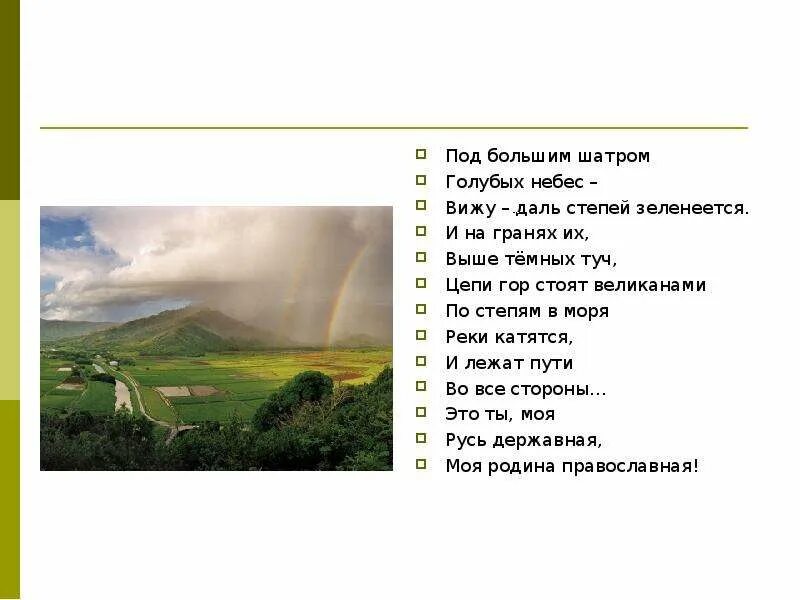 Под большим шатром
Голубых небес –
Вижу – даль степей зеленеется.
И на гранях их,
Выше тёмных туч,
Цепи гор стоят великанами
По степям в моря
Реки катятся,
И лежат пути
Во все стороны…
Это ты, моя
Русь державная,
Моя родина православная!